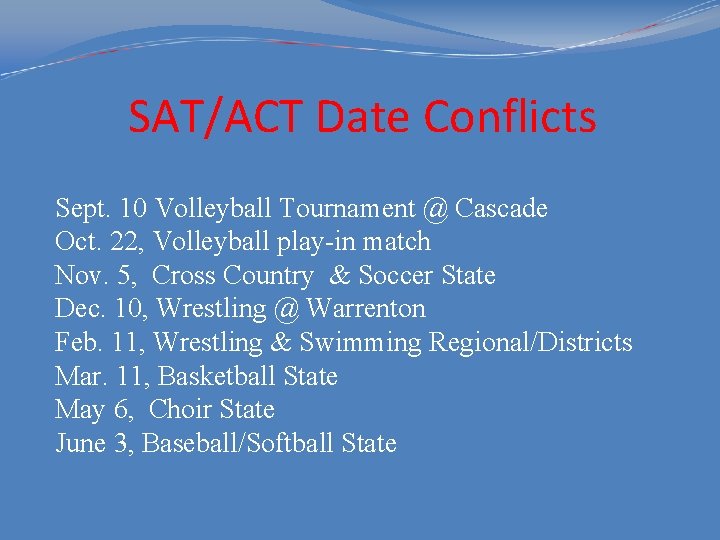 SAT/ACT Date Conflicts

Sept. 10 Volleyball Tournament @ Cascade
Oct. 22, Volleyball play-in match
Nov. 5, Cross Country & Soccer State
Dec. 10, Wrestling @ Warrenton
Feb. 11, Wrestling & Swimming Regional/Districts
Mar. 11, Basketball State
May 6, Choir State
June 3, Baseball/Softball State